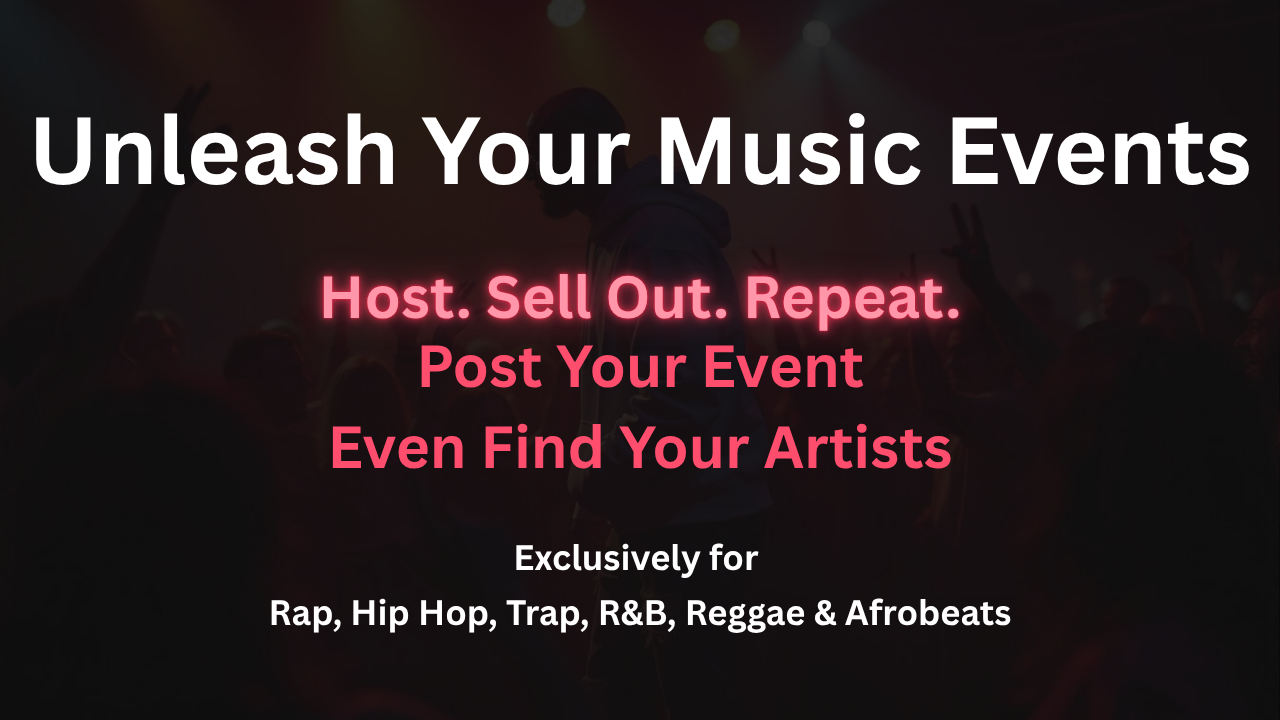 Unleash Your Music Events

Host. Sell Out. Repeat.
Post Your Event
Even Find Your Artists

Exclusively for
Rap, Hip Hop, Trap, R&B, Reggae & Afrobeats